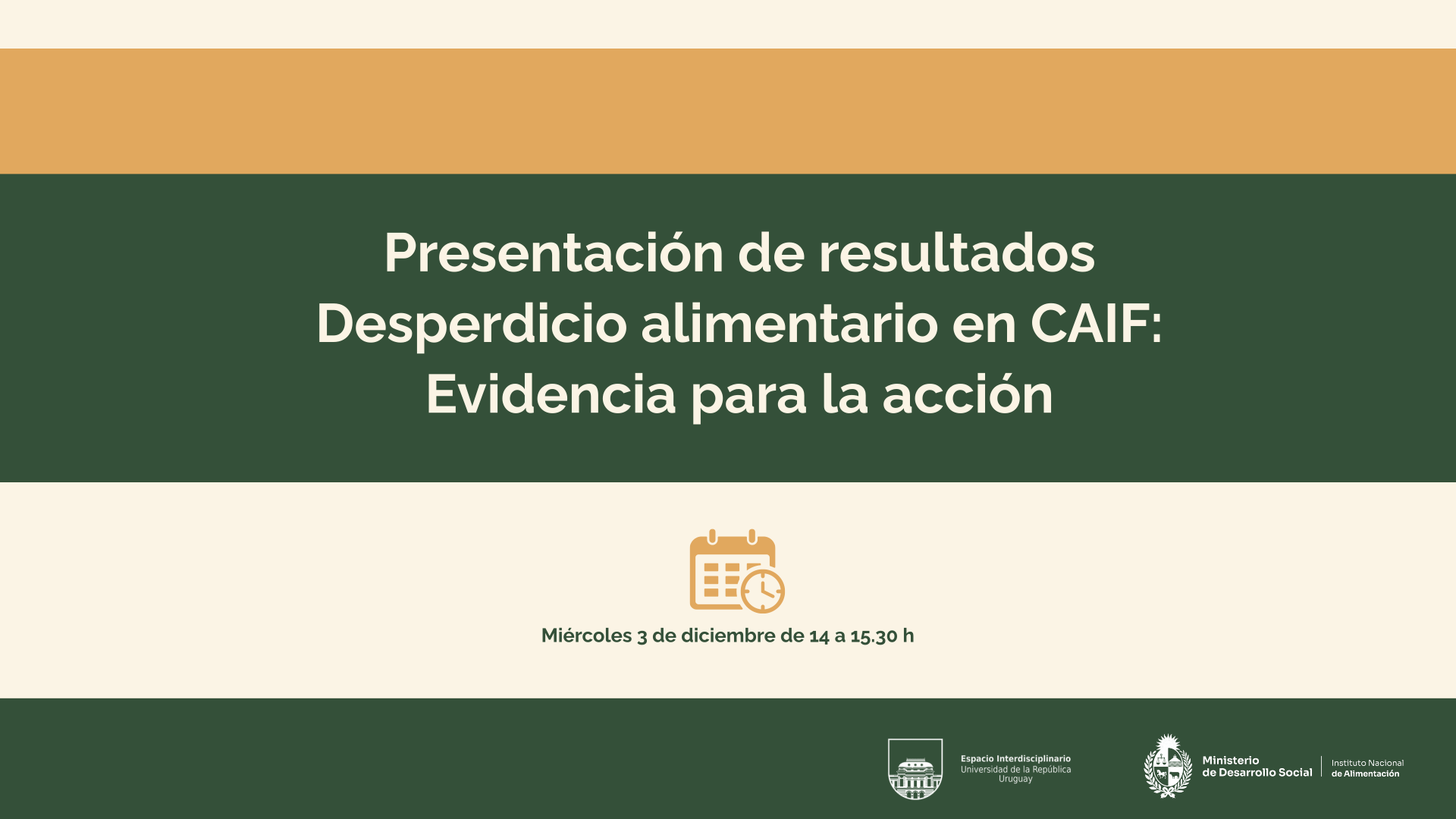 Presentación de resultados
Desperdicio alimentario en CAIF:
Evidencia para la acción

Miércoles 3 de diciembre de 14 a 15.30 h

Espacio Interdisciplinario
Universidad de la República
Uruguay

Ministerio
de Desarrollo Social

Instituto Nacional
de Alimentación